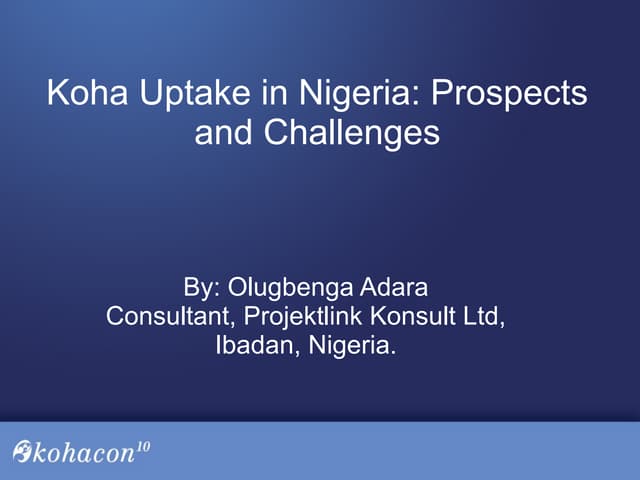 Koha Uptake in Nigeria: Prospects and Challenges

By: Olugbenga Adara
Consultant, Projektlink Konsult Ltd,
Ibadan, Nigeria.

kohacon$^{10}$